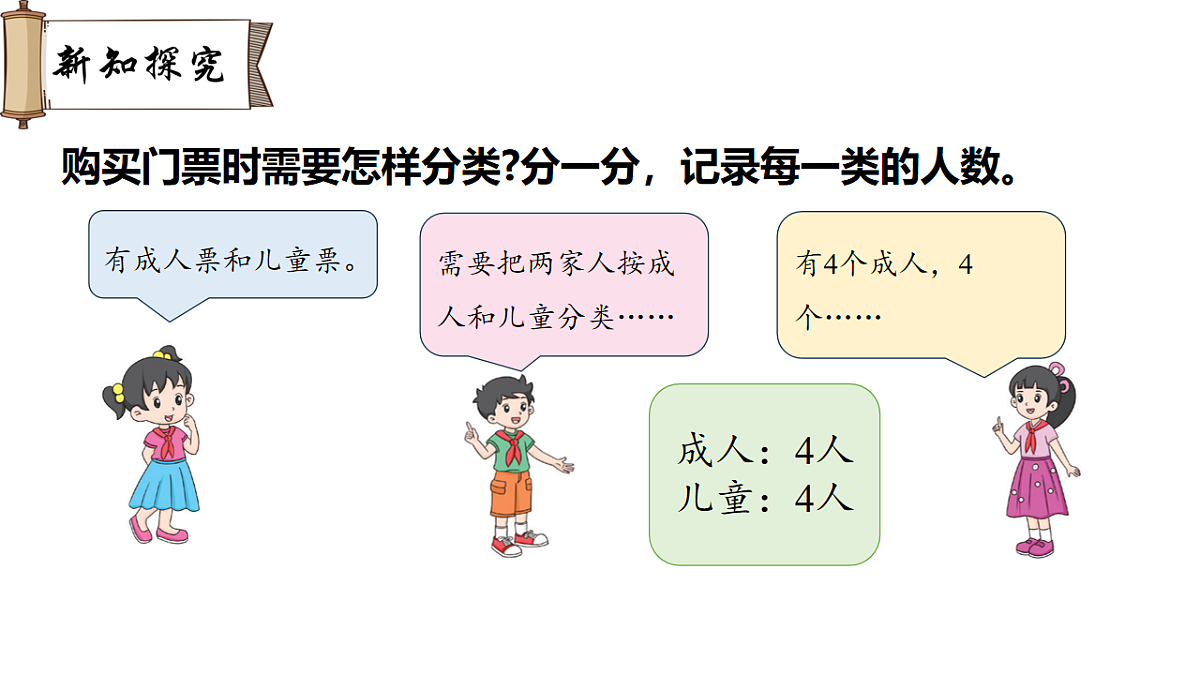 新知探究

购买门票时需要怎样分类?分一分，记录每一类的人数。

有成人票和儿童票。

需要把两家人按成人和儿童分类……

有4个成人，4个……

成人：4人
儿童：4人